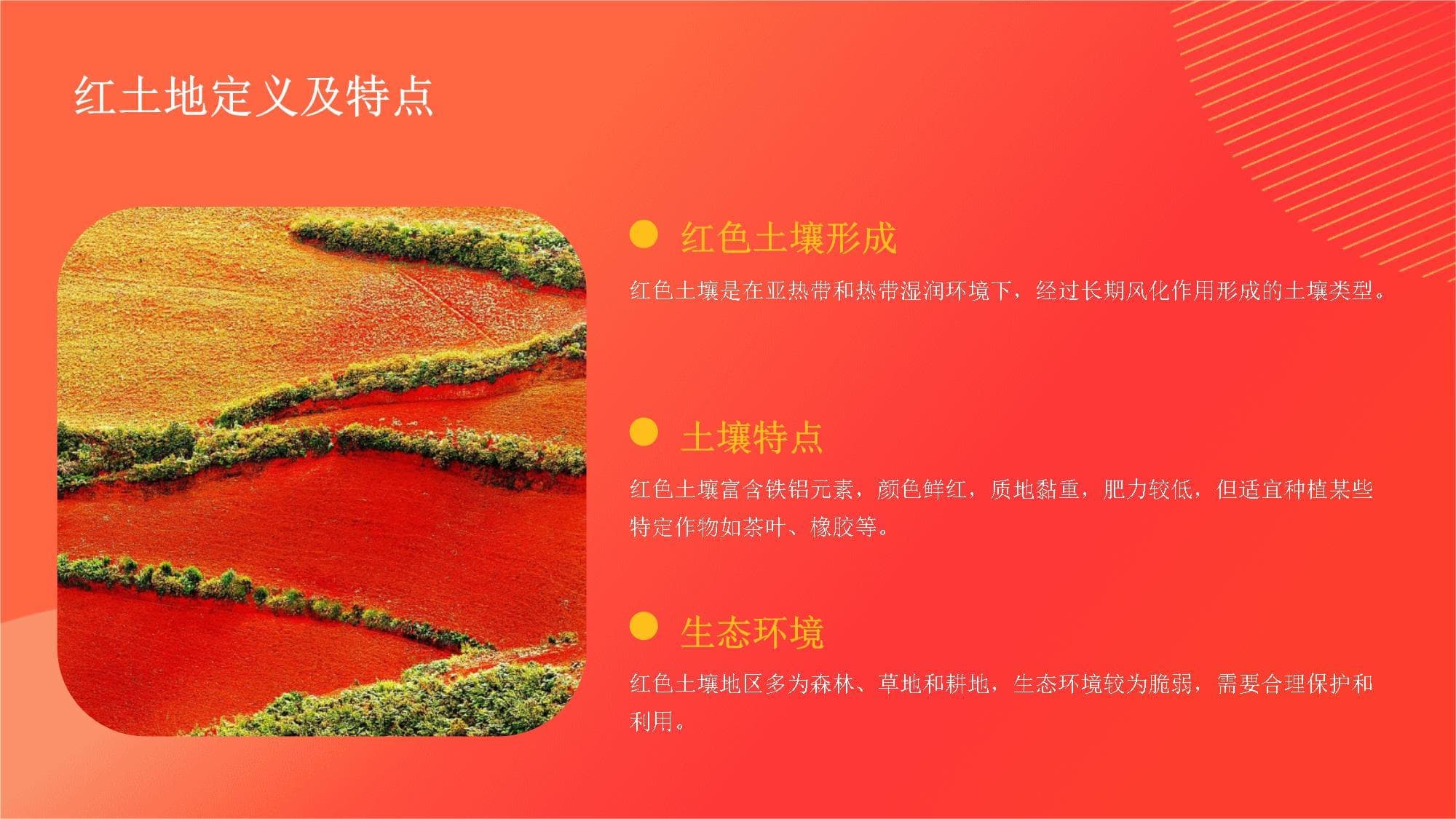 红土地定义及特点

红色土壤形成

红色土壤是在亚热带和热带湿润环境下，经过长期风化作用形成的土壤类型。

土壤特点

红色土壤富含铁铝元素，颜色鲜红，质地黏重，肥力较低，但适宜种植某些特定作物如茶叶、橡胶等。

生态环境

红色土壤地区多为森林、草地和耕地，生态环境较为脆弱，需要合理保护和利用。